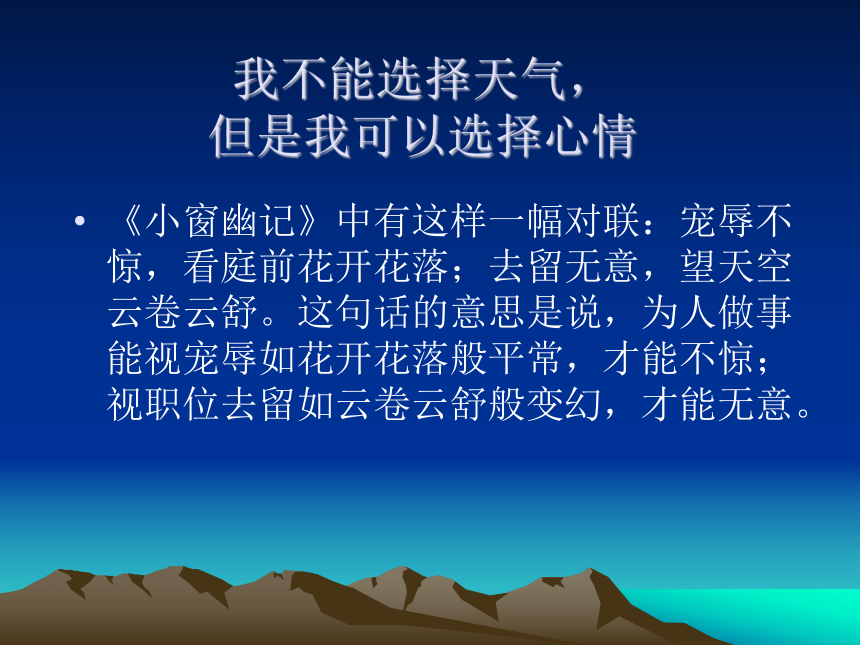 我不能选择天气，
但是我可以选择心情

• 《小窗幽记》中有这样一幅对联：宠辱不惊，看庭前花开花落；去留无意，望天空云卷云舒。这句话的意思是说，为人做事能视宠辱如花开花落般平常，才能不惊；视职位去留如云卷云舒般变幻，才能无意。